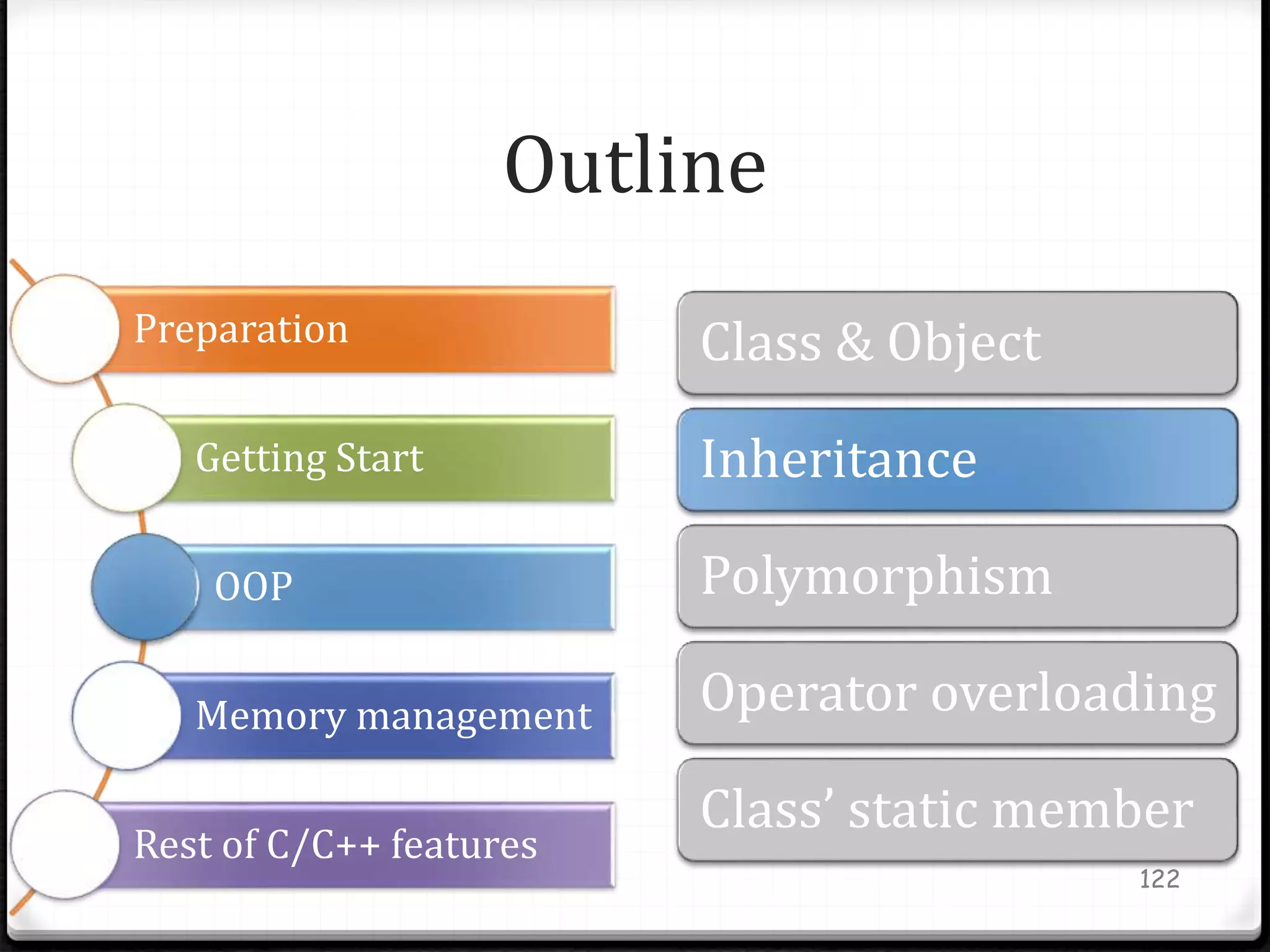 Outline

Preparation

Getting Start

OOP

Memory management

Rest of C/C++ features

Class & Object

Inheritance

Polymorphism

Operator overloading

Class' static member

122